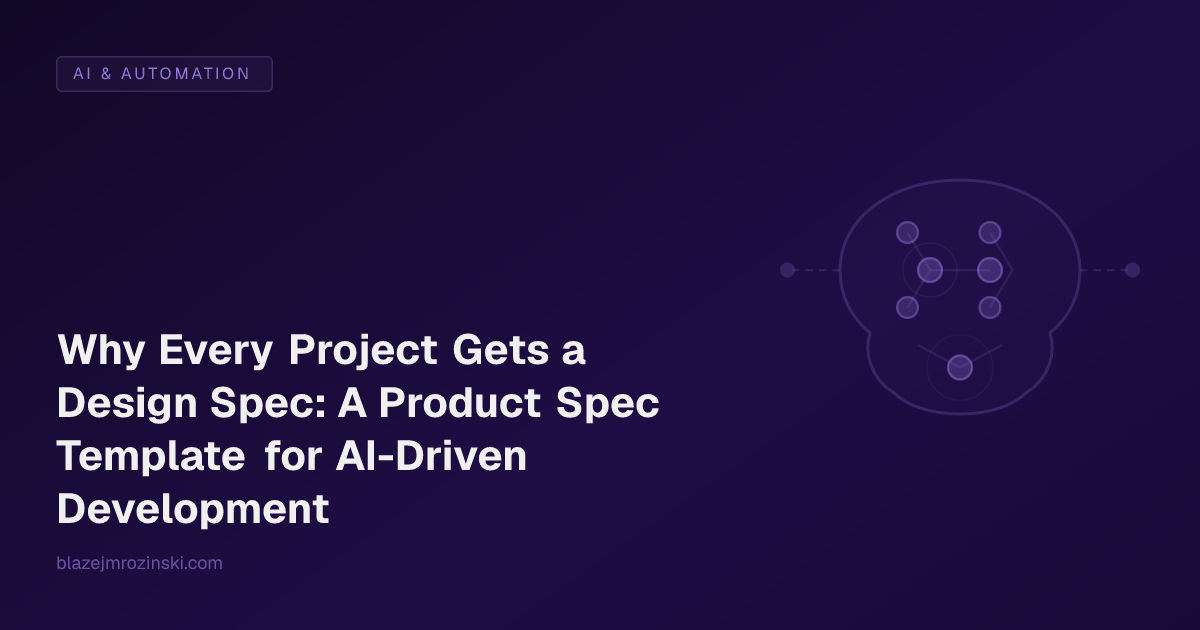 AI & AUTOMATION

Why Every Project Gets a Design Spec: A Product Spec Template for AI-Driven Development

blazejmrozinski.com